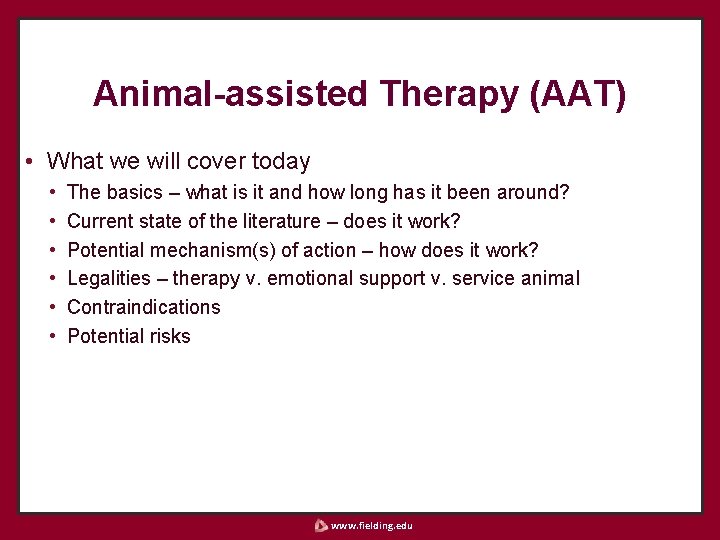 Animal-assisted Therapy (AAT)

• What we will cover today
  • The basics – what is it and how long has it been around?
  • Current state of the literature – does it work?
  • Potential mechanism(s) of action – how does it work?
  • Legalities – therapy v. emotional support v. service animal
  • Contraindications
  • Potential risks

www.fielding.edu